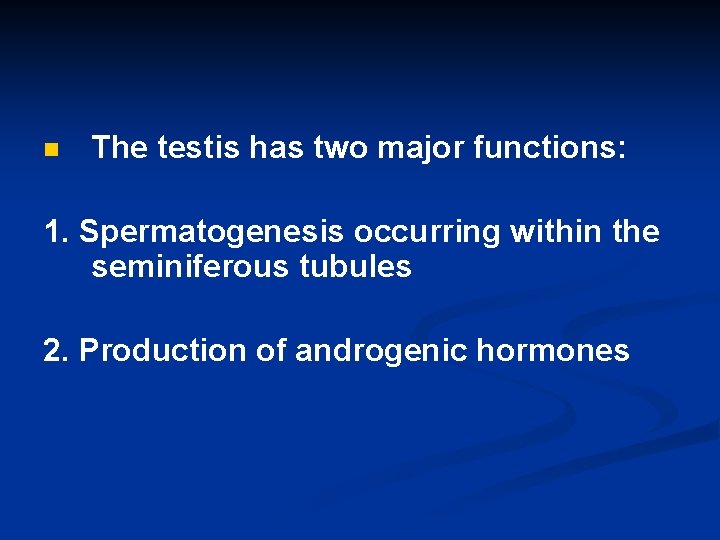 The testis has two major functions:

1. Spermatogenesis occurring within the seminiferous tubules

2. Production of androgenic hormones